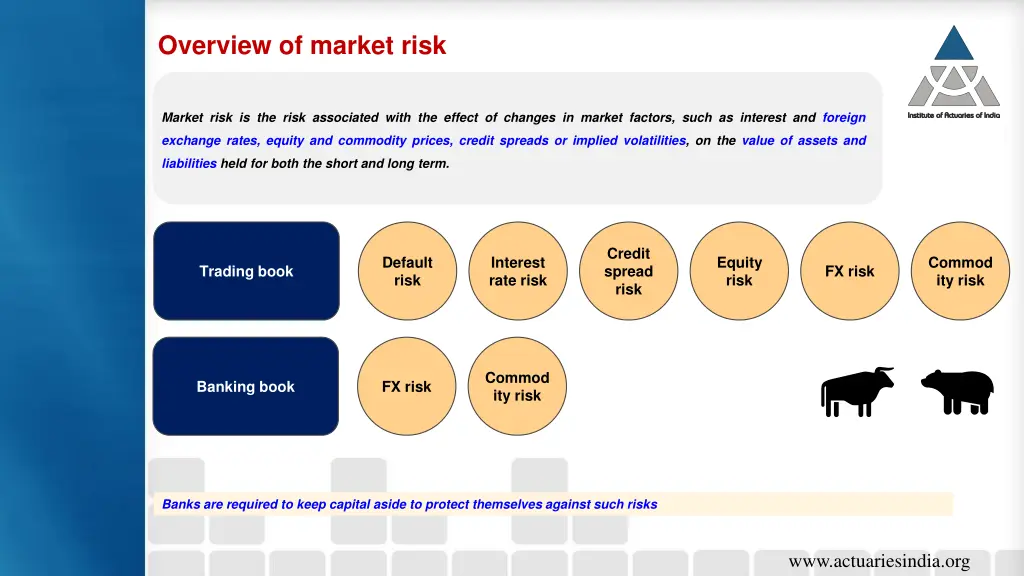 Overview of market risk

Institute of Actuaries of India

Market risk is the risk associated with the effect of changes in market factors, such as interest and foreign exchange rates, equity and commodity prices, credit spreads or implied volatilities, on the value of assets and liabilities held for both the short and long term.

Trading book

Default risk

Interest rate risk

Credit spread risk

Equity risk

FX risk

Commod ity risk

Banking book

FX risk

Commod ity risk

Banks are required to keep capital aside to protect themselves against such risks

www.actuariesindia.org